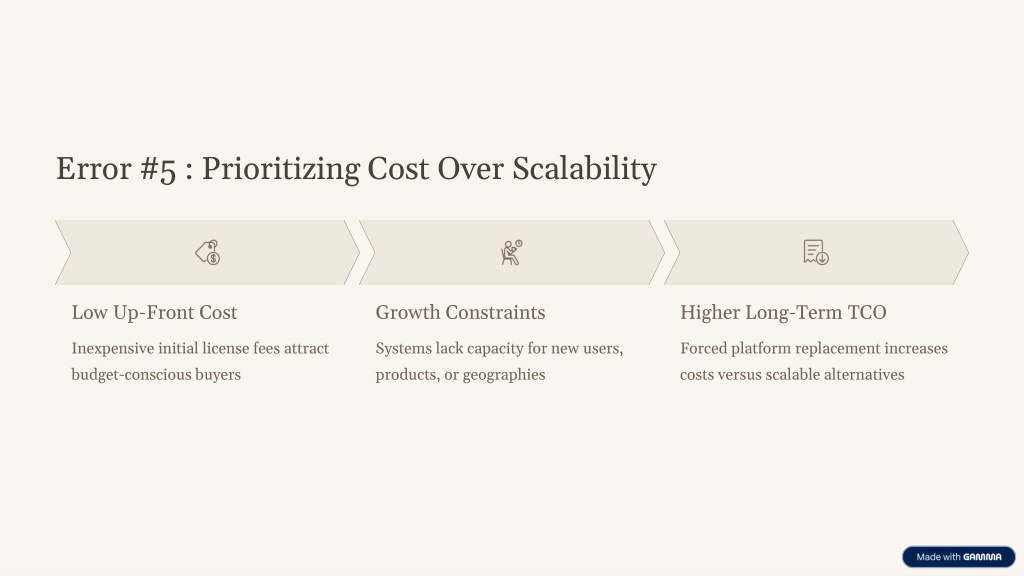 Error #5 : Prioritizing Cost Over Scalability

Low Up-Front Cost

Inexpensive initial license fees attract budget-conscious buyers

Growth Constraints

Systems lack capacity for new users, products, or geographies

Higher Long-Term TCO

Forced platform replacement increases costs versus scalable alternatives

Made with GAMMA